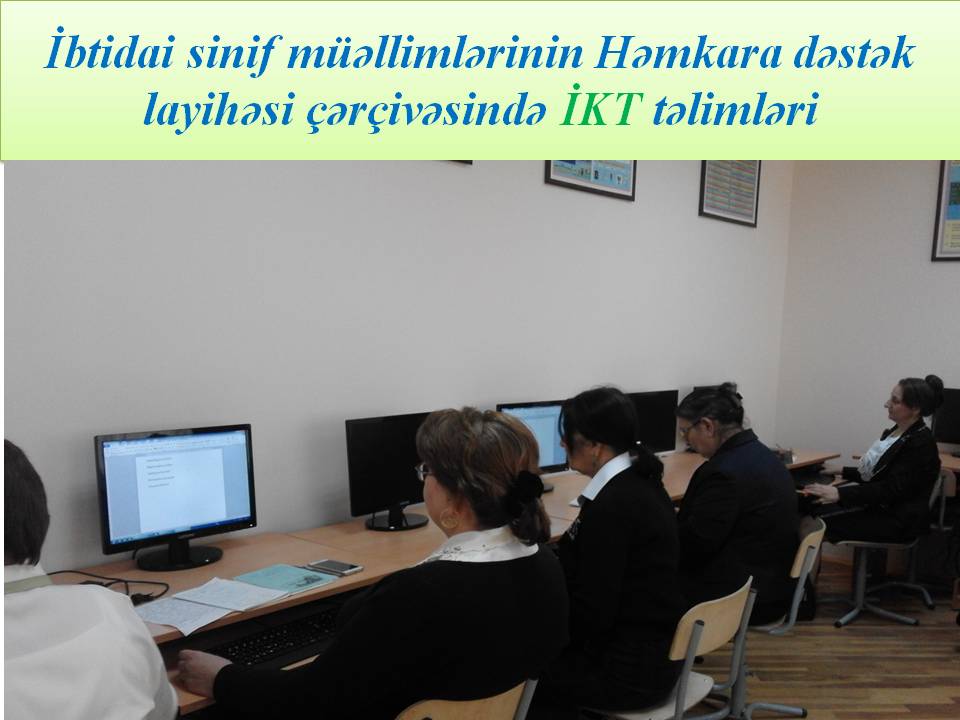 İbtidai sinif müəllimlərinin Həmkara dəstək layihəsi çərçivəsində İKT təlimləri